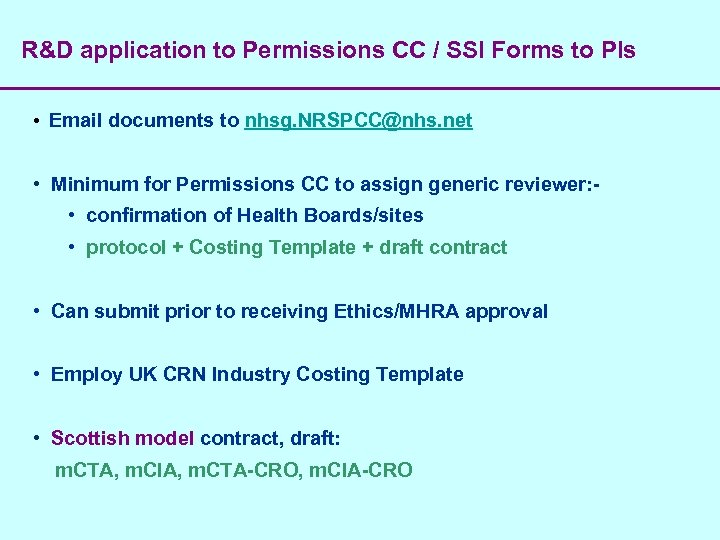 R&D application to Permissions CC / SSI Forms to PIs

• Email documents to nhsg.NRSPCC@nhs.net

• Minimum for Permissions CC to assign generic reviewer:-
  • confirmation of Health Boards/sites
  • protocol + Costing Template + draft contract

• Can submit prior to receiving Ethics/MHRA approval

• Employ UK CRN Industry Costing Template

• Scottish model contract, draft:
mCTA, mCIA, mCTA-CRO, mCIA-CRO